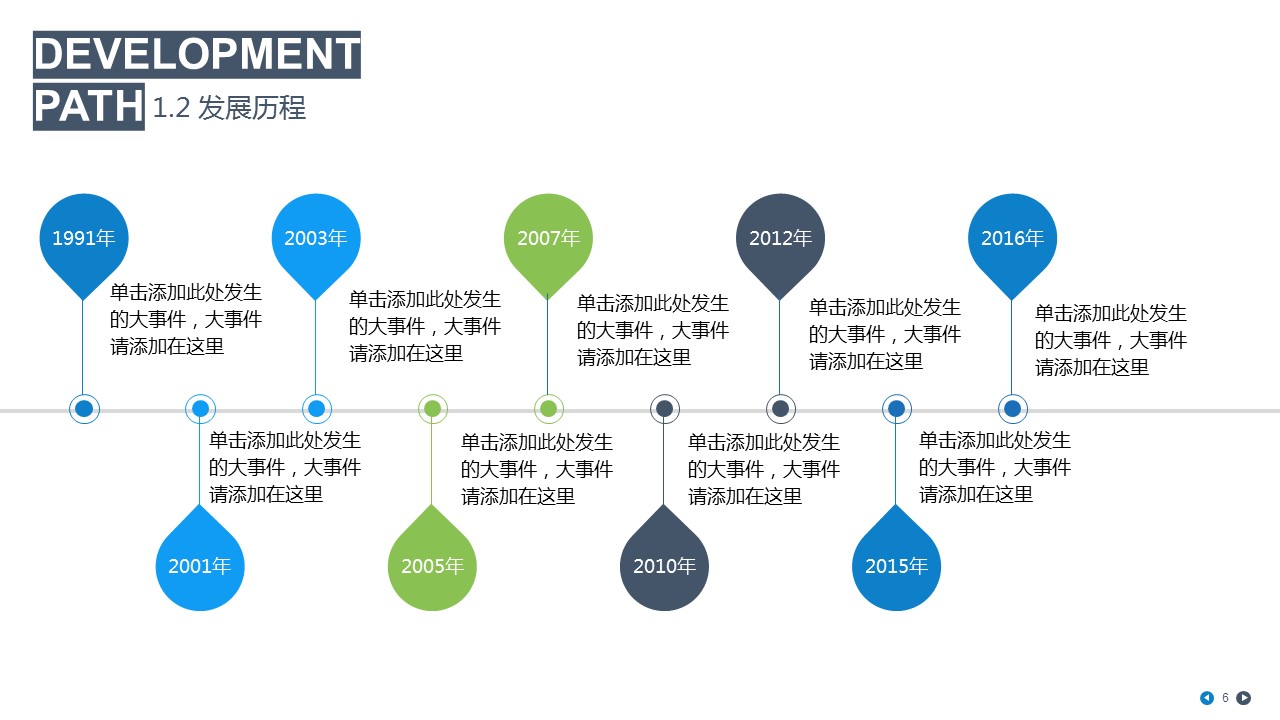 DEVELOPMENT
PATH 1.2 发展历程

1991年
单击添加此处发生的大事件，大事件请添加在这里

2003年
单击添加此处发生的大事件，大事件请添加在这里

2007年
单击添加此处发生的大事件，大事件请添加在这里

2012年
单击添加此处发生的大事件，大事件请添加在这里

2016年
单击添加此处发生的大事件，大事件请添加在这里

单击添加此处发生的大事件，大事件请添加在这里
2001年

单击添加此处发生的大事件，大事件请添加在这里
2005年

单击添加此处发生的大事件，大事件请添加在这里
2010年

单击添加此处发生的大事件，大事件请添加在这里
2015年

6